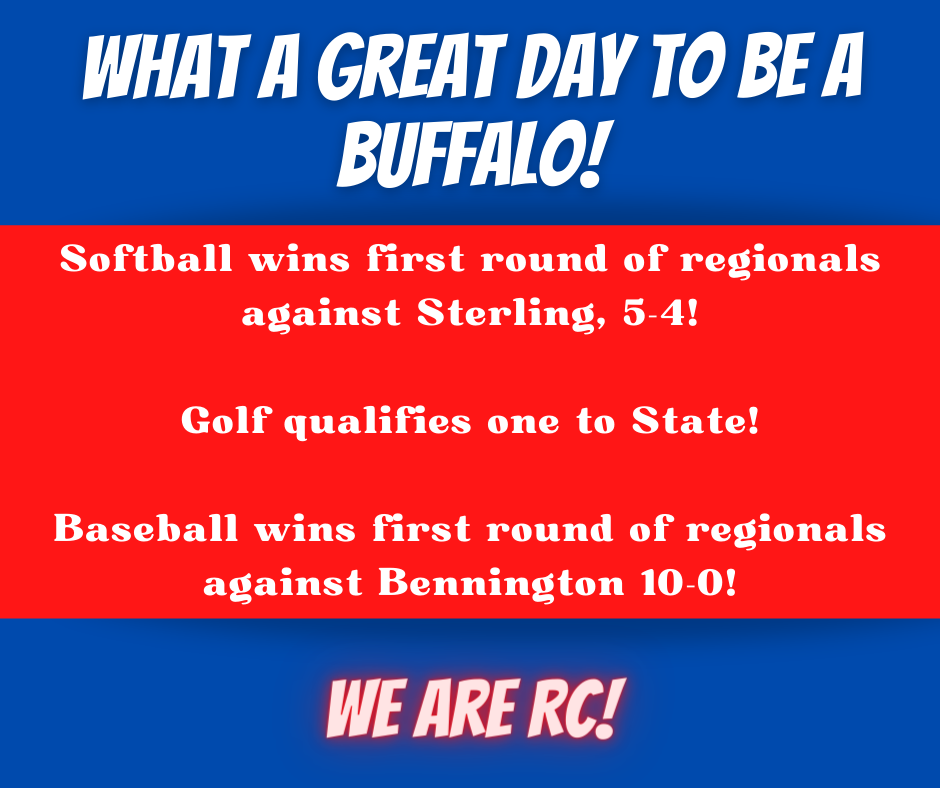 WHAT A GREAT DAY TO BE A BUFFALO!

Softball wins first round of regionals against Sterling, 5-4!

Golf qualifies one to State!

Baseball wins first round of regionals against Bennington 10-0!

WE ARE RC!